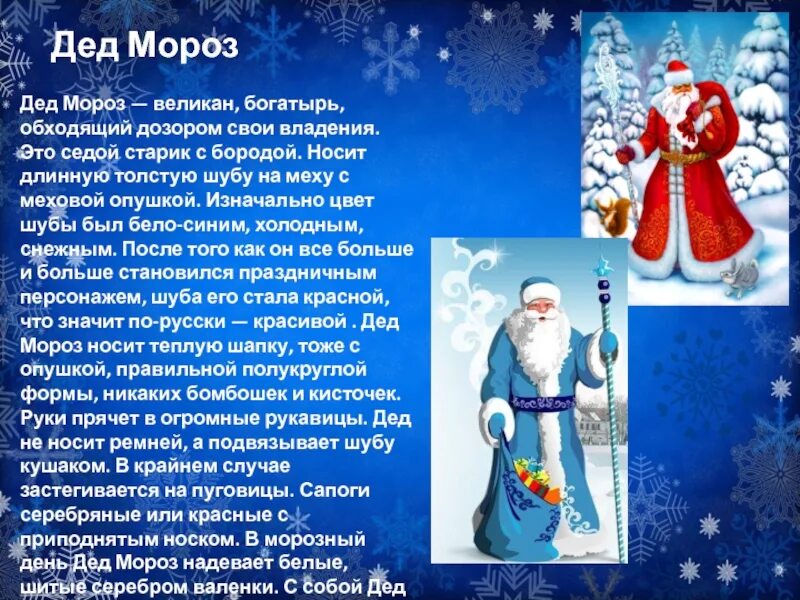 Дед Мороз

Дед Мороз — великан, богатырь, обходящий дозором свои владения. Это седой старик с бородой. Носит длинную толстую шубу на меху с меховой опушкой. Изначально цвет шубы был бело-синим, холодным, снежным. После того как он все больше и больше становился праздничным персонажем, шуба его стала красной, что значит по-русски — красивой . Дед Мороз носит теплую шапку, тоже с опушкой, правильной полукруглой формы, никаких бомбошек и кисточек. Руки прячет в огромные рукавицы. Дед не носит ремней, а подвязывает шубу кушаком. В крайнем случае застегивается на пуговицы. Сапоги серебряные или красные с приподнятым носком. В морозный день Дед Мороз надевает белые, шитые серебром валенки. С собой Дед